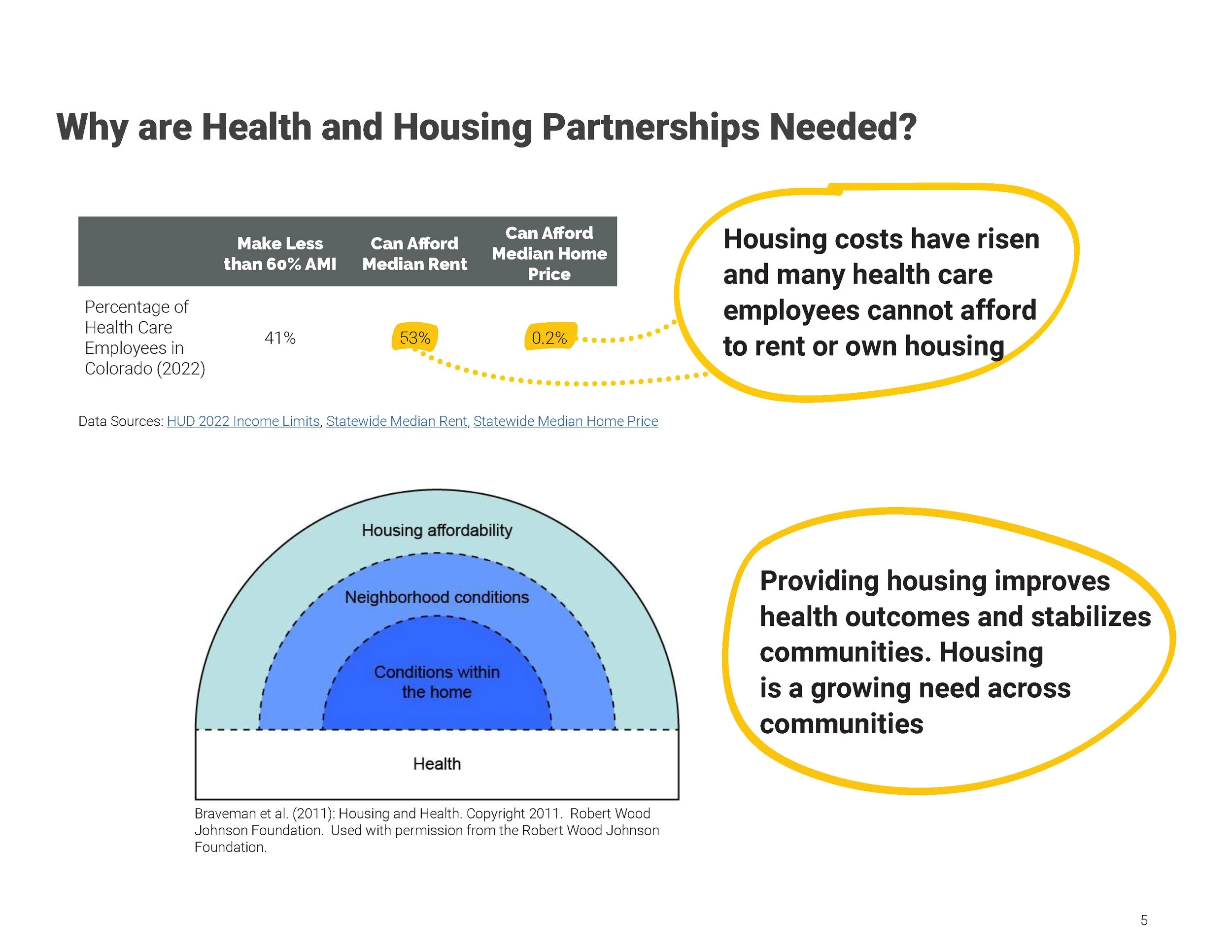 Why are Health and Housing Partnerships Needed?

| | Make Less than 60% AMI | Can Afford Median Rent | Can Afford Median Home Price |
|---|---|---|---|
| Percentage of Health Care Employees in Colorado (2022) | 41% | 53% | 0.2% |

Housing costs have risen and many health care employees cannot afford to rent or own housing

Data Sources: HUD 2022 Income Limits, Statewide Median Rent, Statewide Median Home Price

Housing affordability

Neighborhood conditions

Conditions within the home

Health

Braveman et al. (2011): Housing and Health. Copyright 2011. Robert Wood Johnson Foundation. Used with permission from the Robert Wood Johnson Foundation.

Providing housing improves health outcomes and stabilizes communities. Housing is a growing need across communities

5